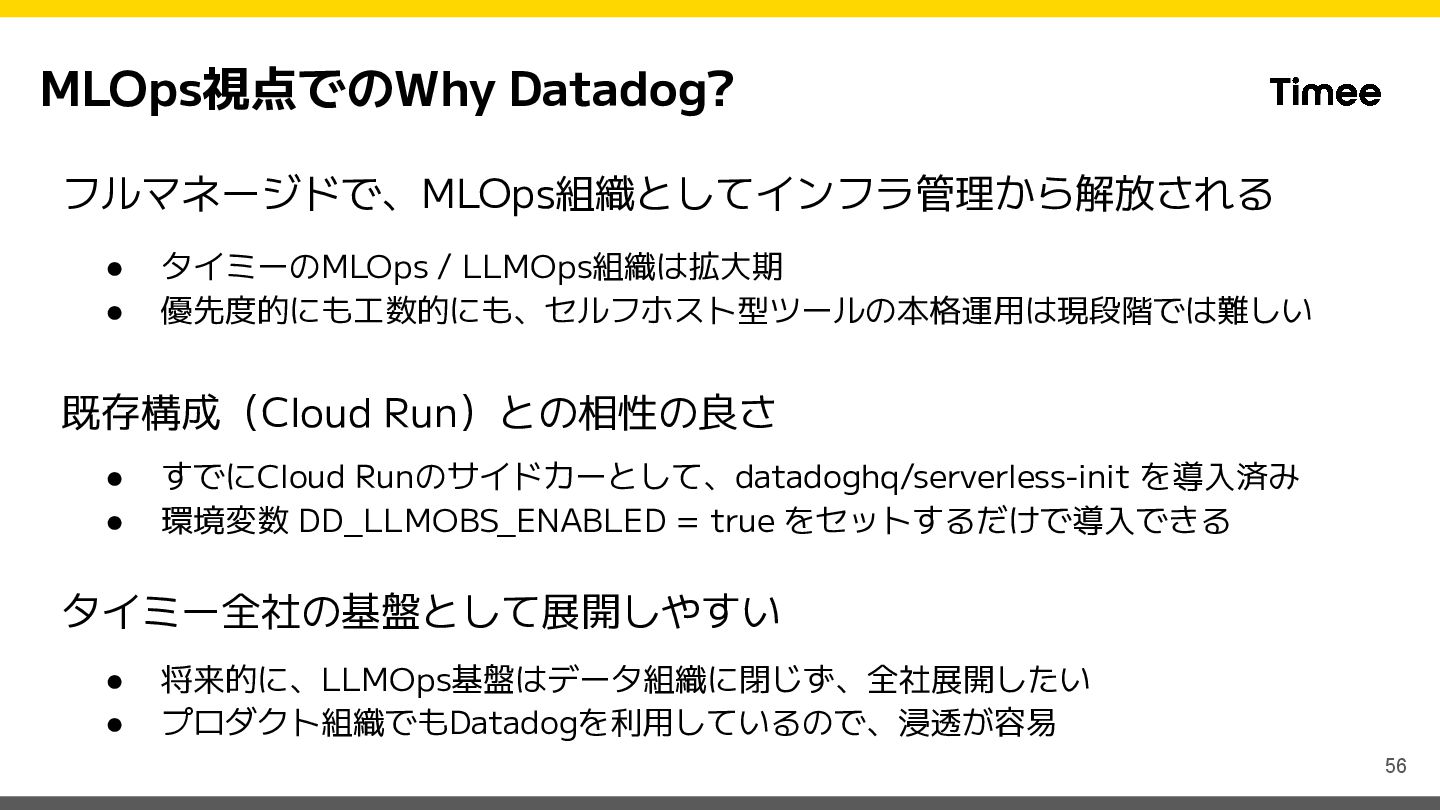 MLOps視点でのWhy Datadog?

Timee

フルマネージドで、MLOps組織としてインフラ管理から解放される

● タイミーのMLOps / LLMOps組織は拡大期
● 優先度的にも工数的にも、セルフホスト型ツールの本格運用は現段階では難しい

既存構成（Cloud Run）との相性の良さ

● すでにCloud Runのサイドカーとして、datadoghq/serverless-init を導入済み
● 環境変数 DD_LLMOBS_ENABLED = true をセットするだけで導入できる

タイミー全社の基盤として展開しやすい

● 将来的に、LLMOps基盤はデータ組織に閉じず、全社展開したい
● プロダクト組織でもDatadogを利用しているので、浸透が容易

56